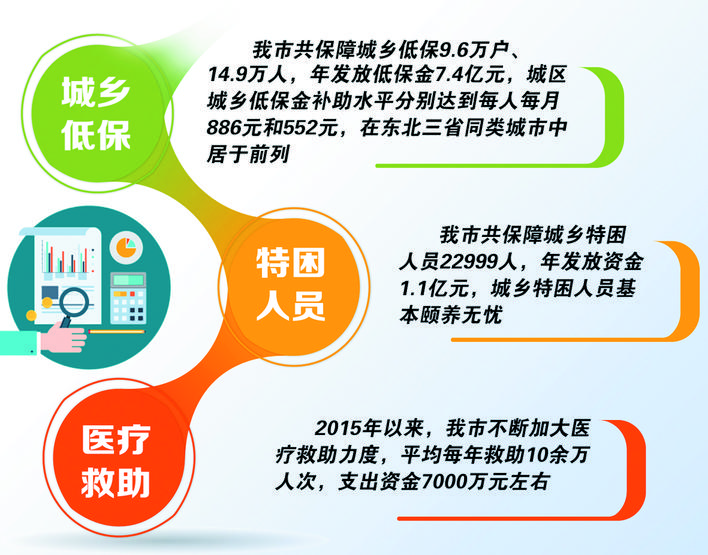 城乡低保

我市共保障城乡低保9.6万户、14.9万人，年发放低保金7.4亿元，城区城乡低保金补助水平分别达到每人每月886元和552元，在东北三省同类城市中居于前列

特困人员

我市共保障城乡特困人员22999人，年发放资金1.1亿元，城乡特困人员基本颐养无忧

医疗救助

2015年以来，我市不断加大医疗救助力度，平均每年救助10余万人次，支出资金7000万元左右